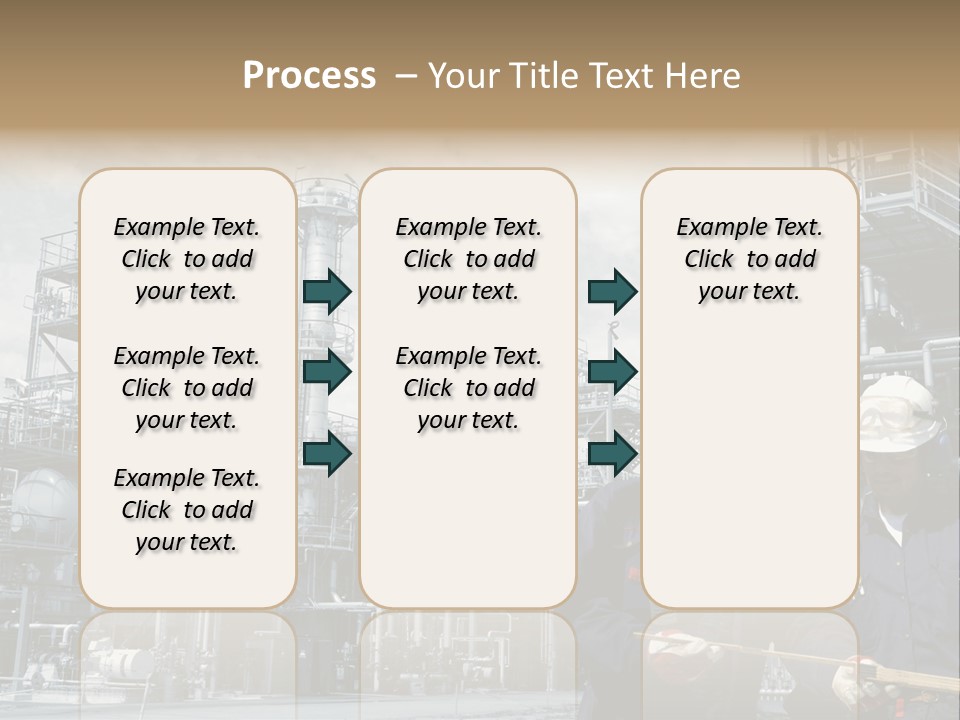 Process – Your Title Text Here

Example Text. Click to add your text.

Example Text. Click to add your text.

Example Text. Click to add your text.

Example Text. Click to add your text.

Example Text. Click to add your text.

Example Text. Click to add your text.